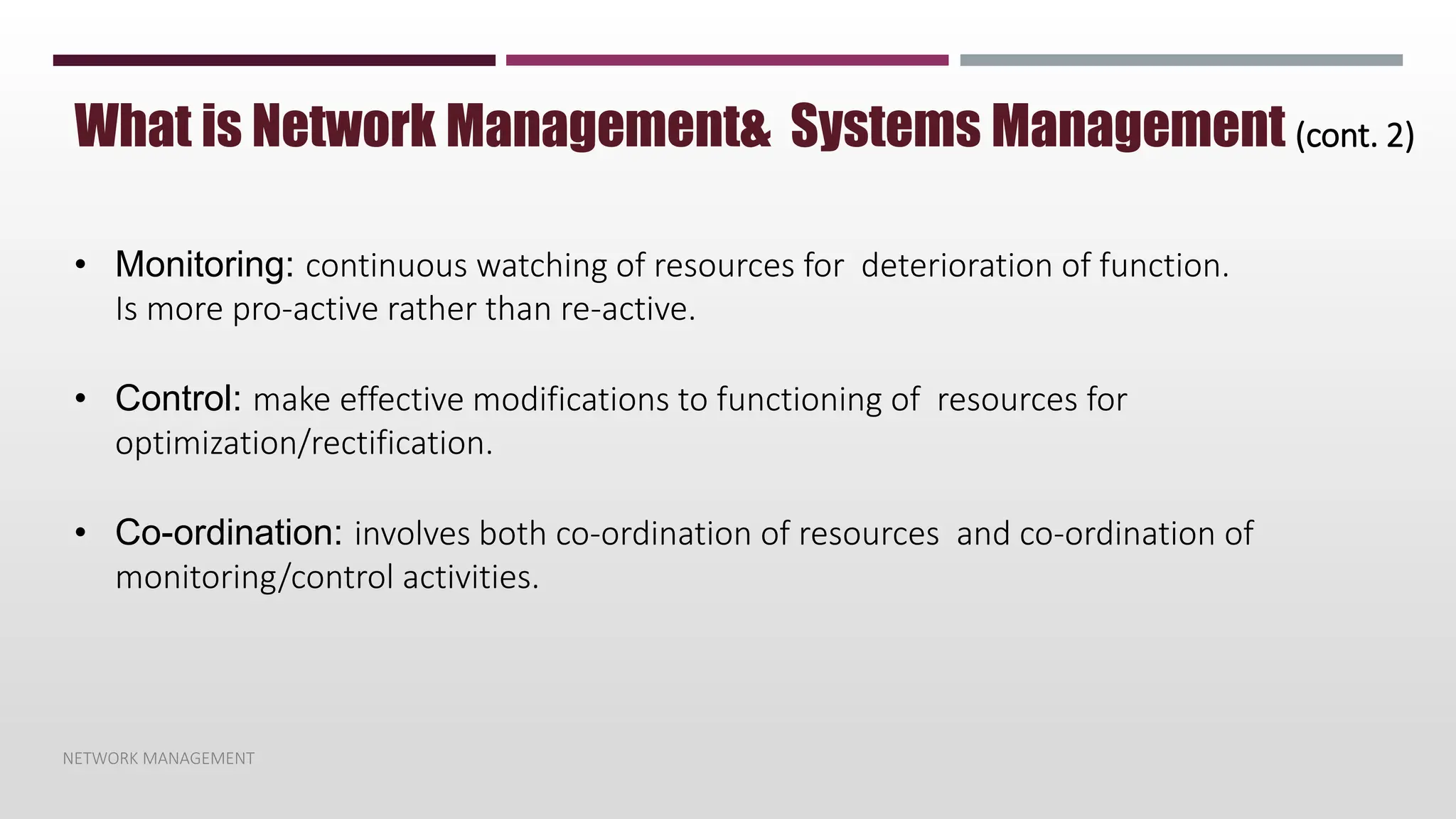 What is Network Management& Systems Management (cont. 2)

• Monitoring: continuous watching of resources for deterioration of function. Is more pro-active rather than re-active.

• Control: make effective modifications to functioning of resources for optimization/rectification.

• Co-ordination: involves both co-ordination of resources and co-ordination of monitoring/control activities.

NETWORK MANAGEMENT